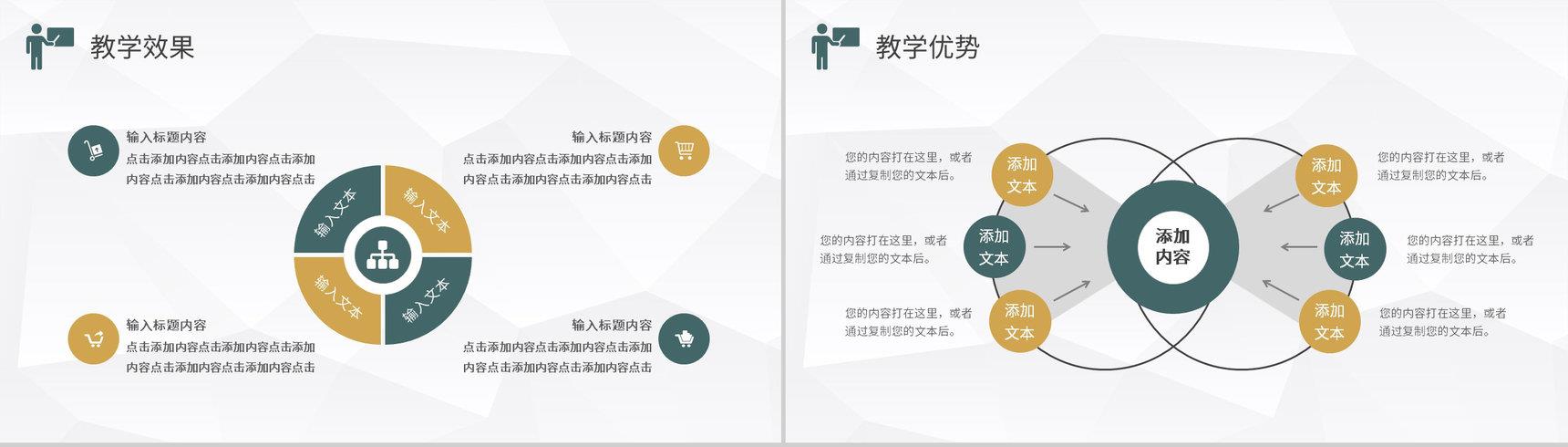 教学效果

输入标题内容
点击添加内容点击添加内容点击添加内容点击添加内容点击添加内容点击

输入标题内容
点击添加内容点击添加内容点击添加内容点击添加内容点击添加内容点击

输入文本
输入文本
输入文本
输入文本

输入标题内容
点击添加内容点击添加内容点击添加内容点击添加内容点击添加内容点击

输入标题内容
点击添加内容点击添加内容点击添加内容点击添加内容点击添加内容点击

教学优势

您的内容打在这里，或者通过复制您的文本后。

添加文本

您的内容打在这里，或者通过复制您的文本后。

添加文本

您的内容打在这里，或者通过复制您的文本后。

添加文本

添加内容

添加文本

您的内容打在这里，或者通过复制您的文本后。

添加文本

您的内容打在这里，或者通过复制您的文本后。

添加文本

您的内容打在这里，或者通过复制您的文本后。